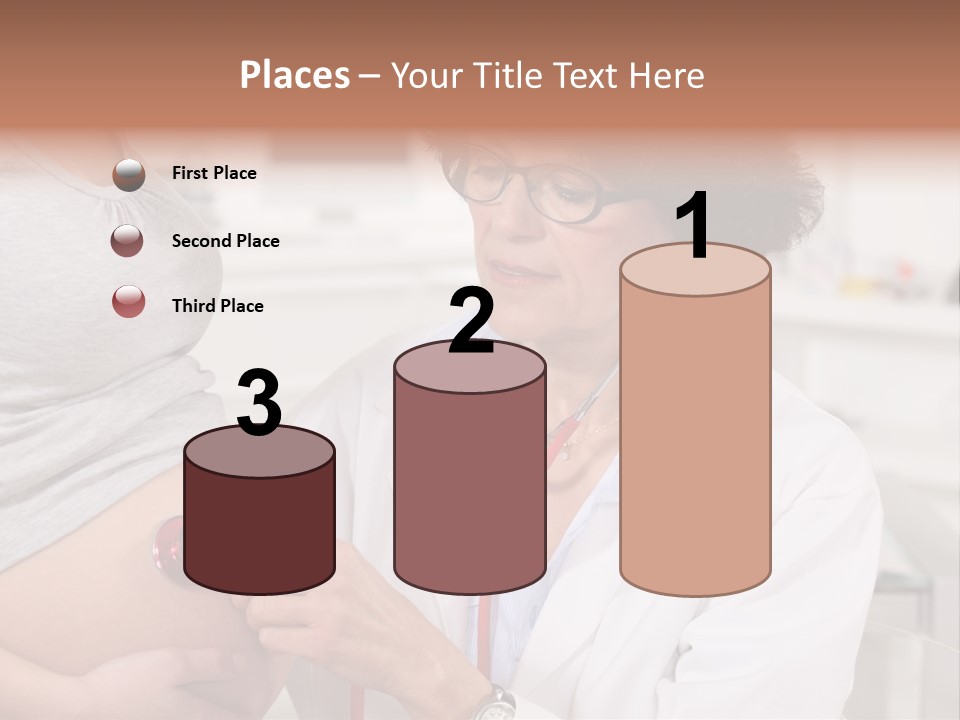 Places – Your Title Text Here

First Place

Second Place

Third Place

3

2

1